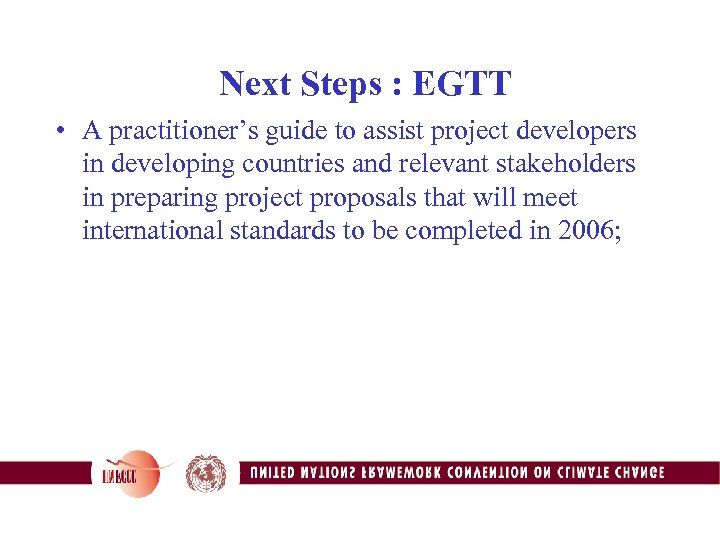 Next Steps : EGTT

• A practitioner's guide to assist project developers in developing countries and relevant stakeholders in preparing project proposals that will meet international standards to be completed in 2006;

UNFCCC

UNITED NATIONS FRAMEWORK CONVENTION ON CLIMATE CHANGE